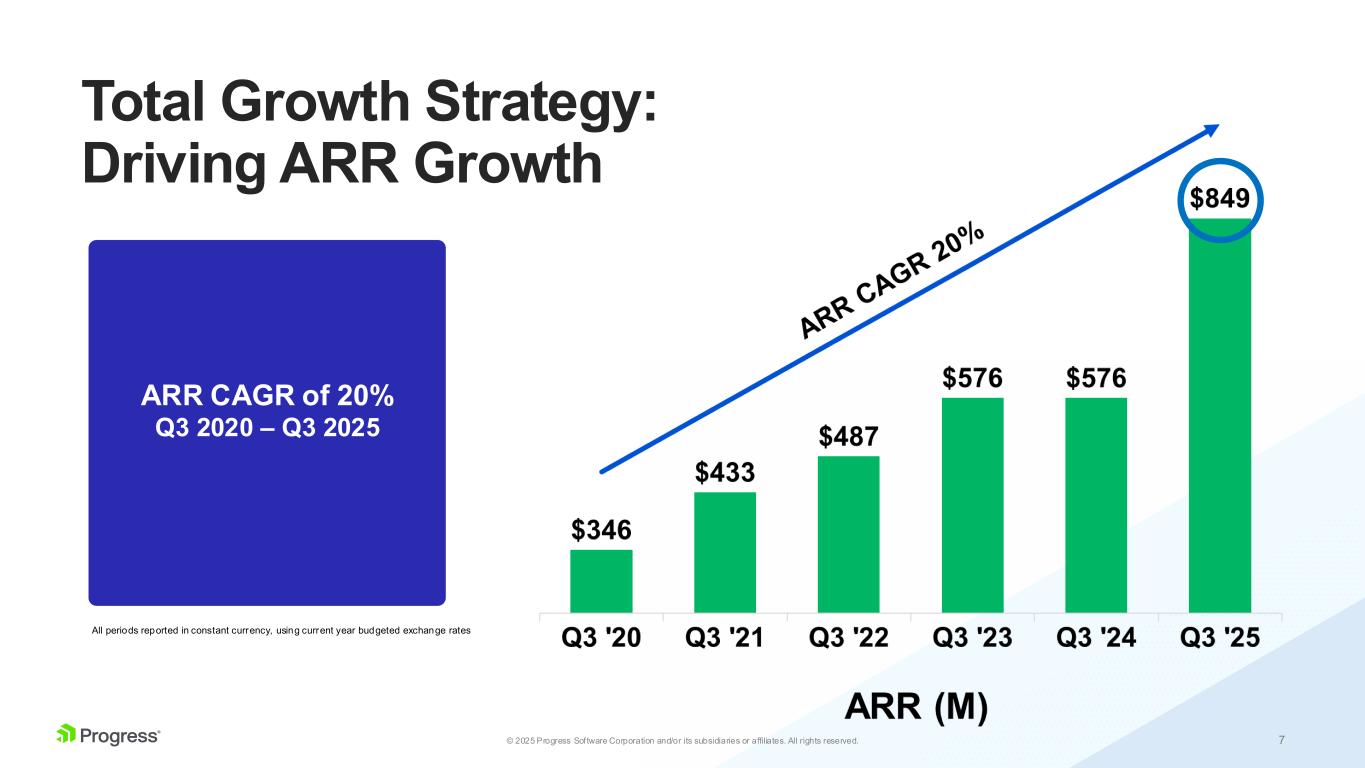 Total Growth Strategy:
Driving ARR Growth

ARR CAGR of 20%
Q3 2020 – Q3 2025

All periods reported in constant currency, using current year budgeted exchange rates

ARR CAGR 20%

$346
$433
$487
$576
$576
$849

Q3 '20
Q3 '21
Q3 '22
Q3 '23
Q3 '24
Q3 '25

ARR (M)

Progress®

© 2025 Progress Software Corporation and/or its subsidiaries or affiliates. All rights reserved.

7